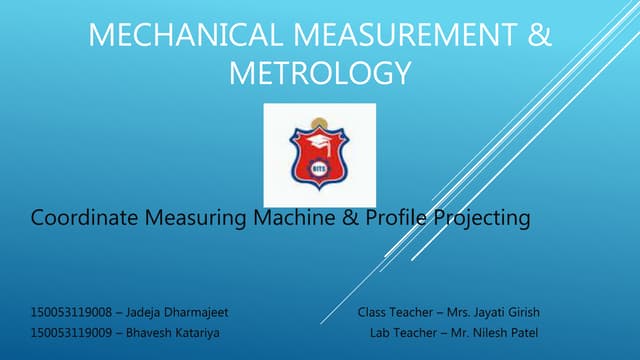 MECHANICAL MEASUREMENT & METROLOGY

BITS

Coordinate Measuring Machine & Profile Projecting

150053119008 – Jadeja Dharmajeet
150053119009 – Bhavesh Katariya

Class Teacher – Mrs. Jayati Girish
Lab Teacher – Mr. Nilesh Patel